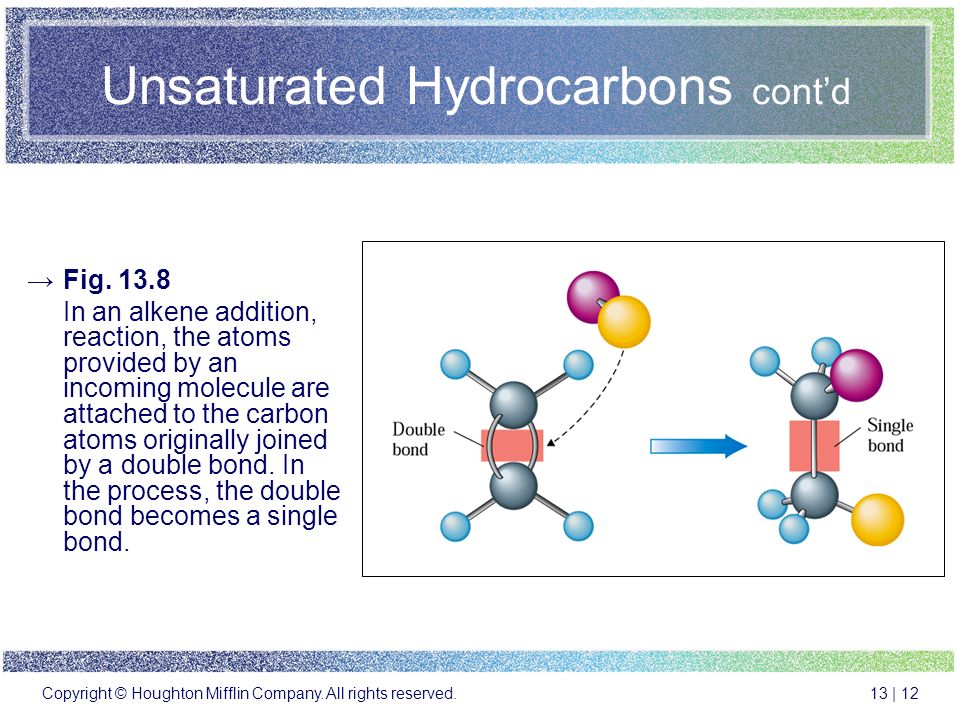 Unsaturated Hydrocarbons cont'd

→ Fig. 13.8
In an alkene addition, reaction, the atoms provided by an incoming molecule are attached to the carbon atoms originally joined by a double bond. In the process, the double bond becomes a single bond.

Double bond

Single bond

Copyright © Houghton Mifflin Company. All rights reserved.

13 | 12